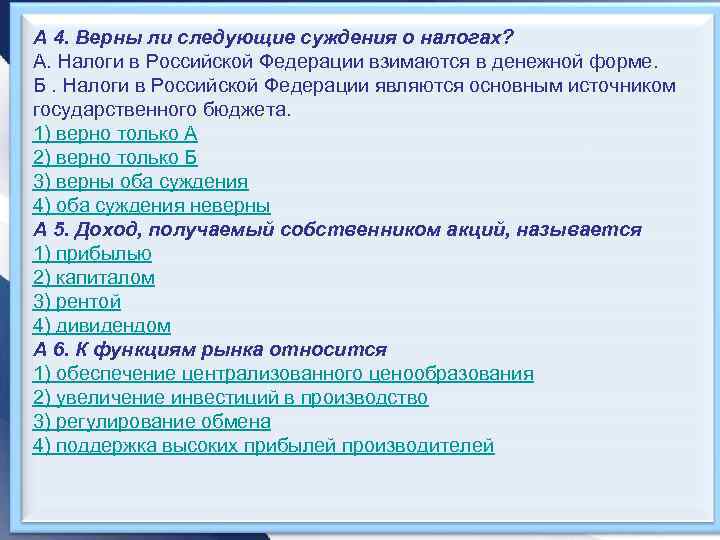 А 4. Верны ли следующие суждения о налогах?
А. Налоги в Российской Федерации взимаются в денежной форме.
Б . Налоги в Российской Федерации являются основным источником государственного бюджета.
1) верно только А
2) верно только Б
3) верны оба суждения
4) оба суждения неверны
А 5. Доход, получаемый собственником акций, называется
1) прибылью
2) капиталом
3) рентой
4) дивидендом
А 6. К функциям рынка относится
1) обеспечение централизованного ценообразования
2) увеличение инвестиций в производство
3) регулирование обмена
4) поддержка высоких прибылей производителей